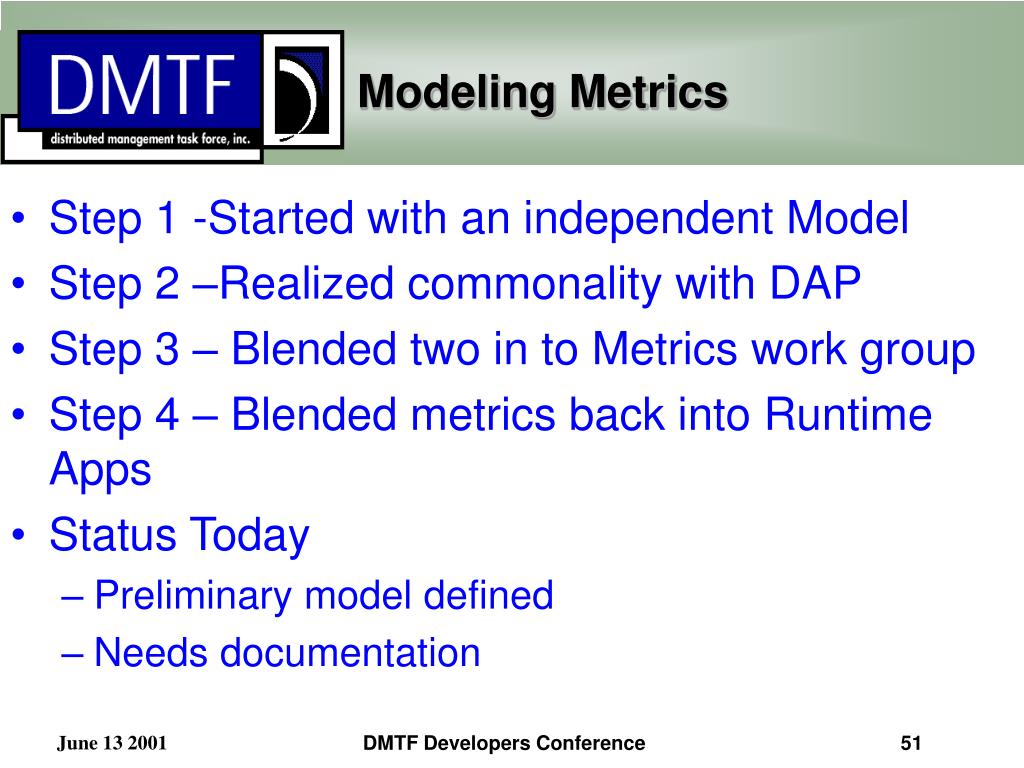 DMTF
distributed management task force, inc.

Modeling Metrics

• Step 1 -Started with an independent Model
• Step 2 –Realized commonality with DAP
• Step 3 – Blended two in to Metrics work group
• Step 4 – Blended metrics back into Runtime Apps
• Status Today
– Preliminary model defined
– Needs documentation

June 13 2001 DMTF Developers Conference 51